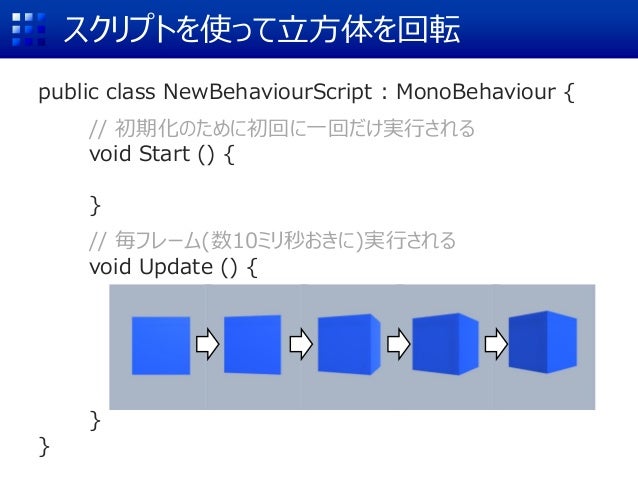 スクリプトを使って立方体を回転

public class NewBehaviourScript : MonoBehaviour {

// 初期化のために初回に一回だけ実行される
void Start () {

}

// 毎フレーム(数10ミリ秒おきに)実行される
void Update () {

}
}